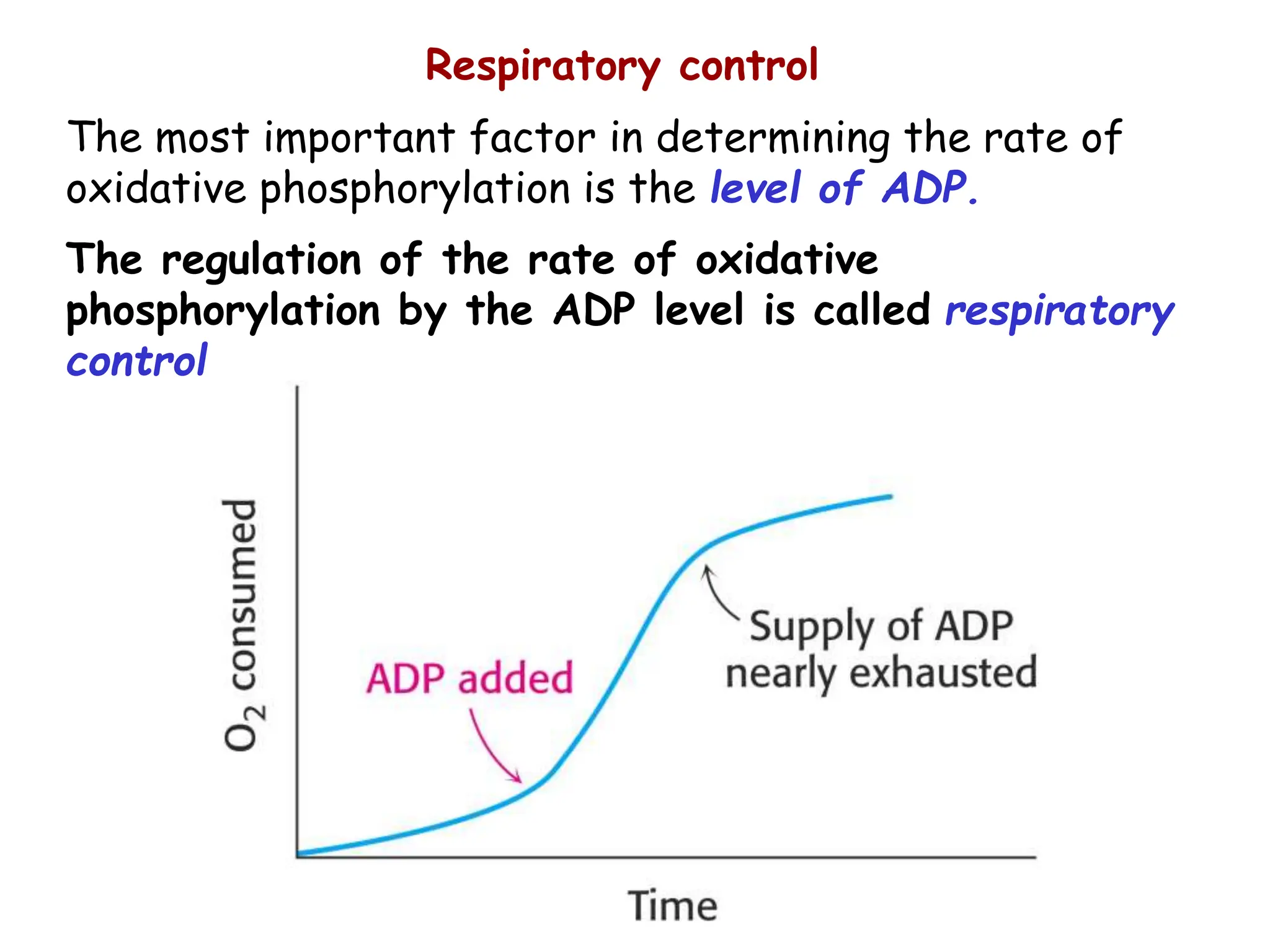 Respiratory control

The most important factor in determining the rate of oxidative phosphorylation is the level of ADP.

The regulation of the rate of oxidative phosphorylation by the ADP level is called respiratory control

$O_2$ consumed

ADP added

Supply of ADP nearly exhausted

Time